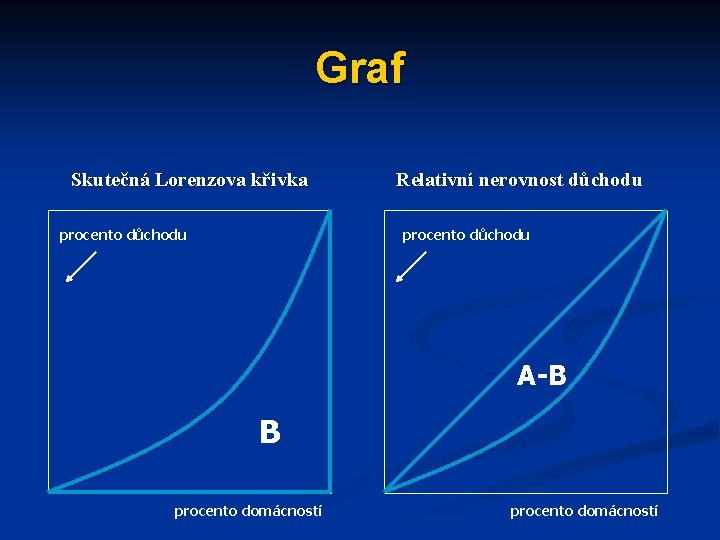 Graf

Skutečná Lorenzova křivka

procento důchodu

B

procento domácností

Relativní nerovnost důchodu

procento důchodu

A-B

procento domácností